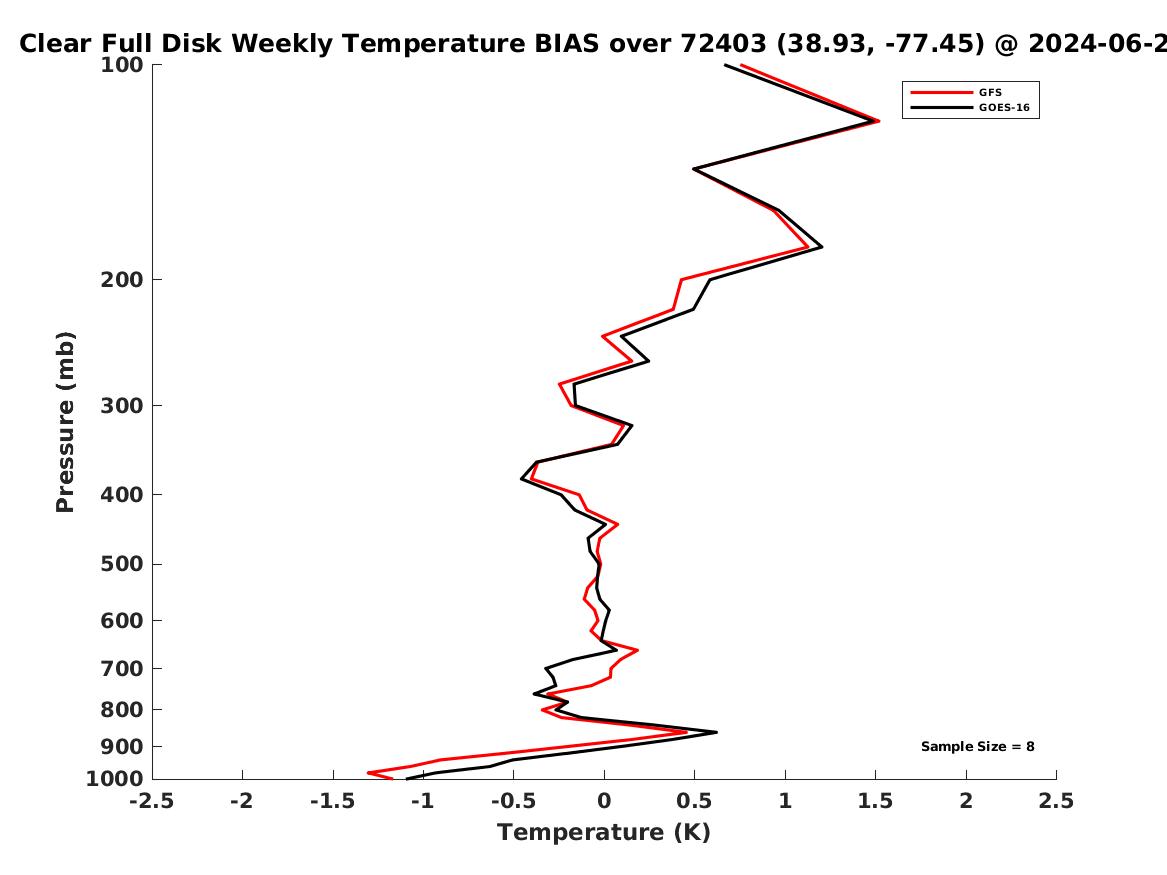 Clear Full Disk Weekly Temperature BIAS over 72403 (38.93, -77.45) @ 2024-06-2

GFS
GOES-16

Pressure (mb)

100
200
300
400
500
600
700
800
900
1000

Sample Size = 8

-2.5 -2 -1.5 -1 -0.5 0 0.5 1 1.5 2 2.5

Temperature (K)